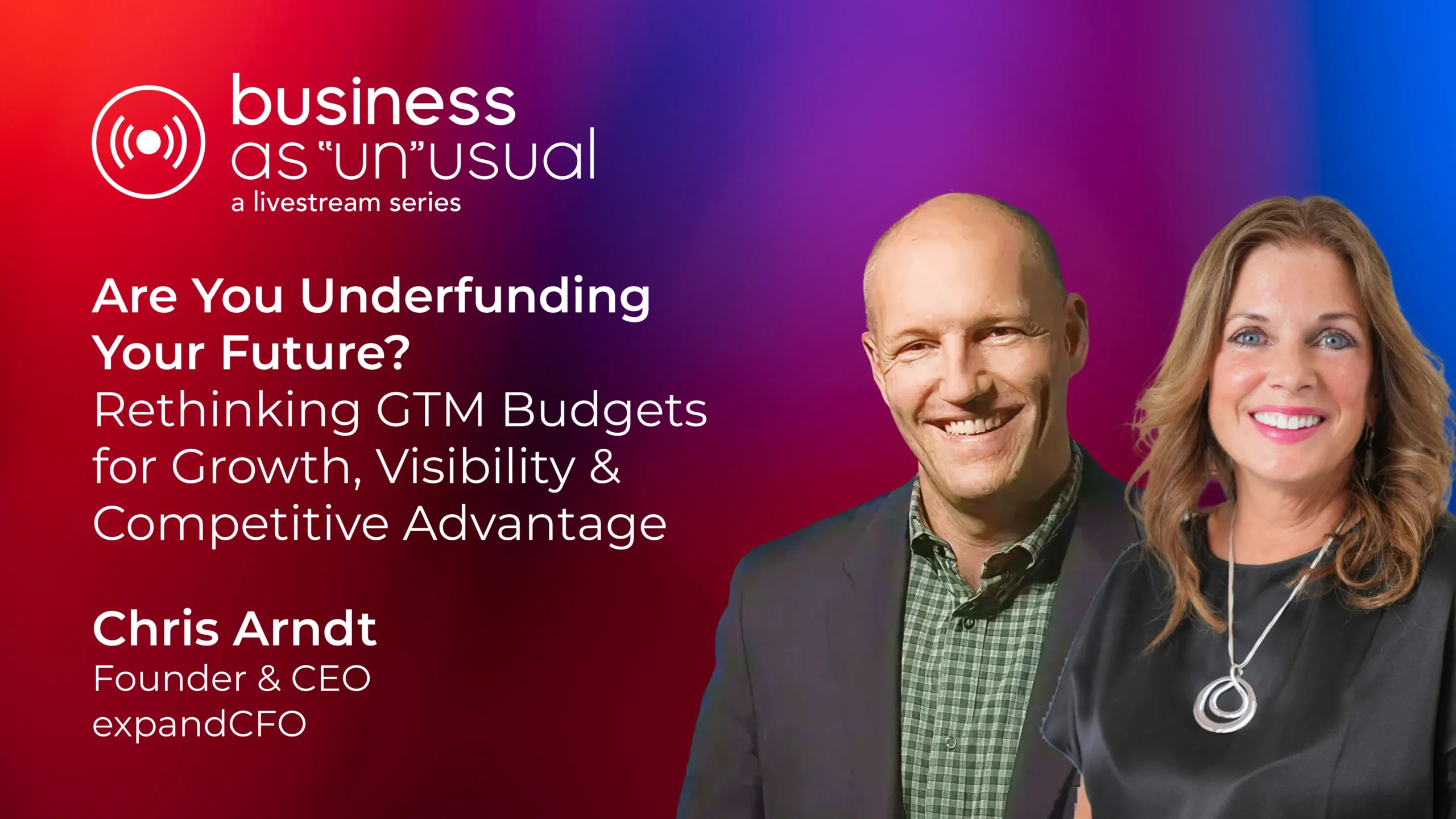 business
as "un"usual
a livestream series

Are You Underfunding Your Future?
Rethinking GTM Budgets for Growth, Visibility & Competitive Advantage

Chris Arndt
Founder & CEO
expandCFO